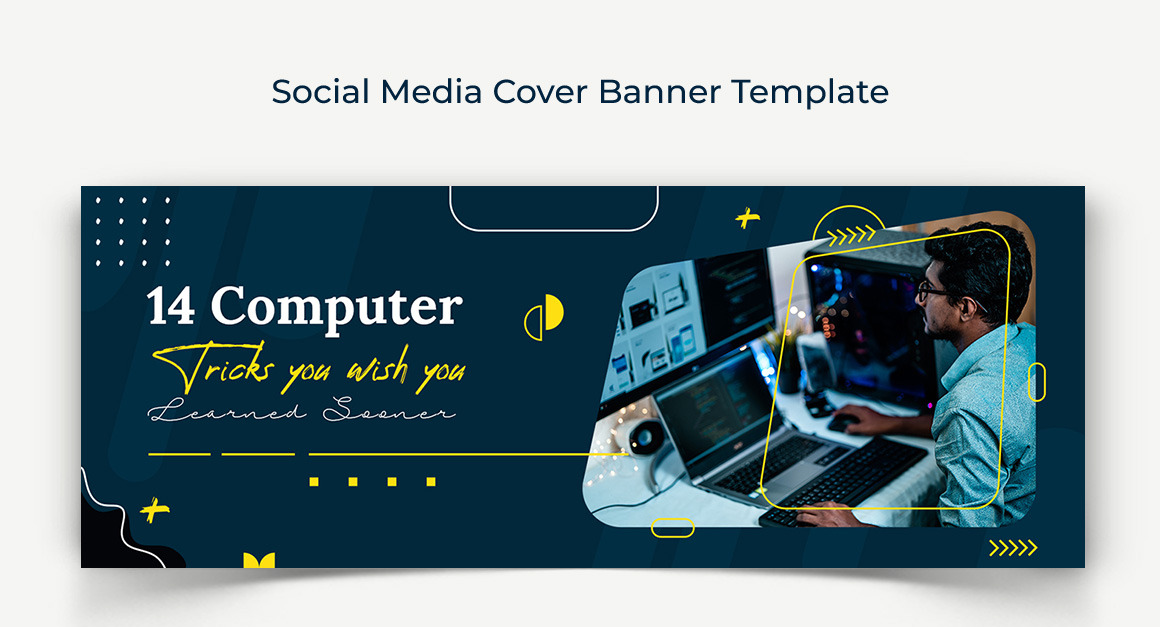 Social Media Cover Banner Template

14 Computer
Tricks you wish you
Learned Sooner